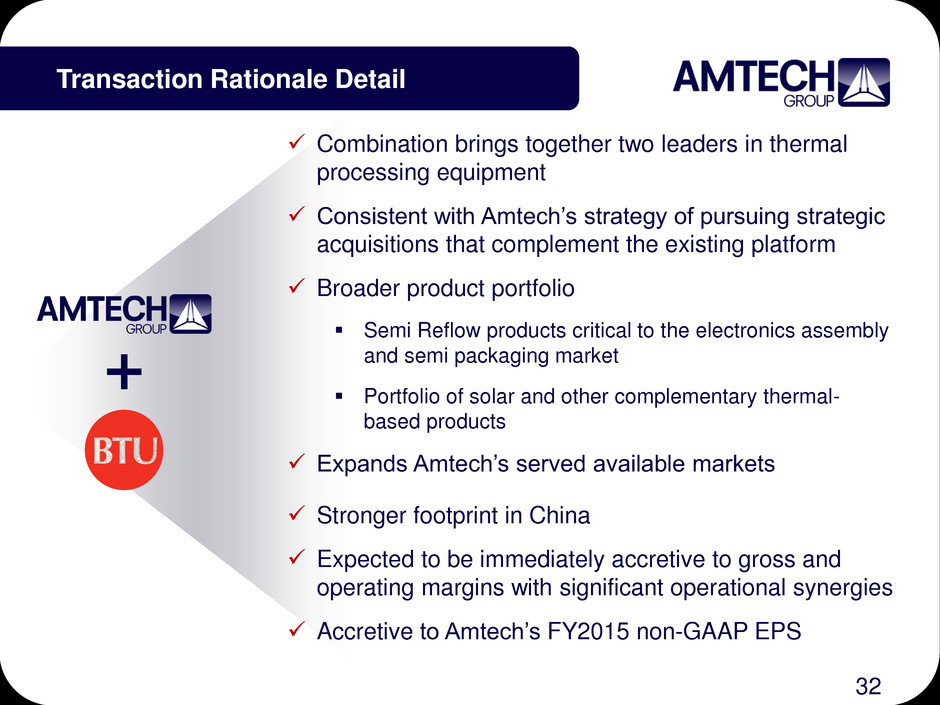 Transaction Rationale Detail

AMTECH GROUP

AMTECH GROUP

+

BTU

✓ Combination brings together two leaders in thermal processing equipment

✓ Consistent with Amtech's strategy of pursuing strategic acquisitions that complement the existing platform

✓ Broader product portfolio

▪ Semi Reflow products critical to the electronics assembly and semi packaging market

▪ Portfolio of solar and other complementary thermal-based products

✓ Expands Amtech's served available markets

✓ Stronger footprint in China

✓ Expected to be immediately accretive to gross and operating margins with significant operational synergies

✓ Accretive to Amtech's FY2015 non-GAAP EPS

32